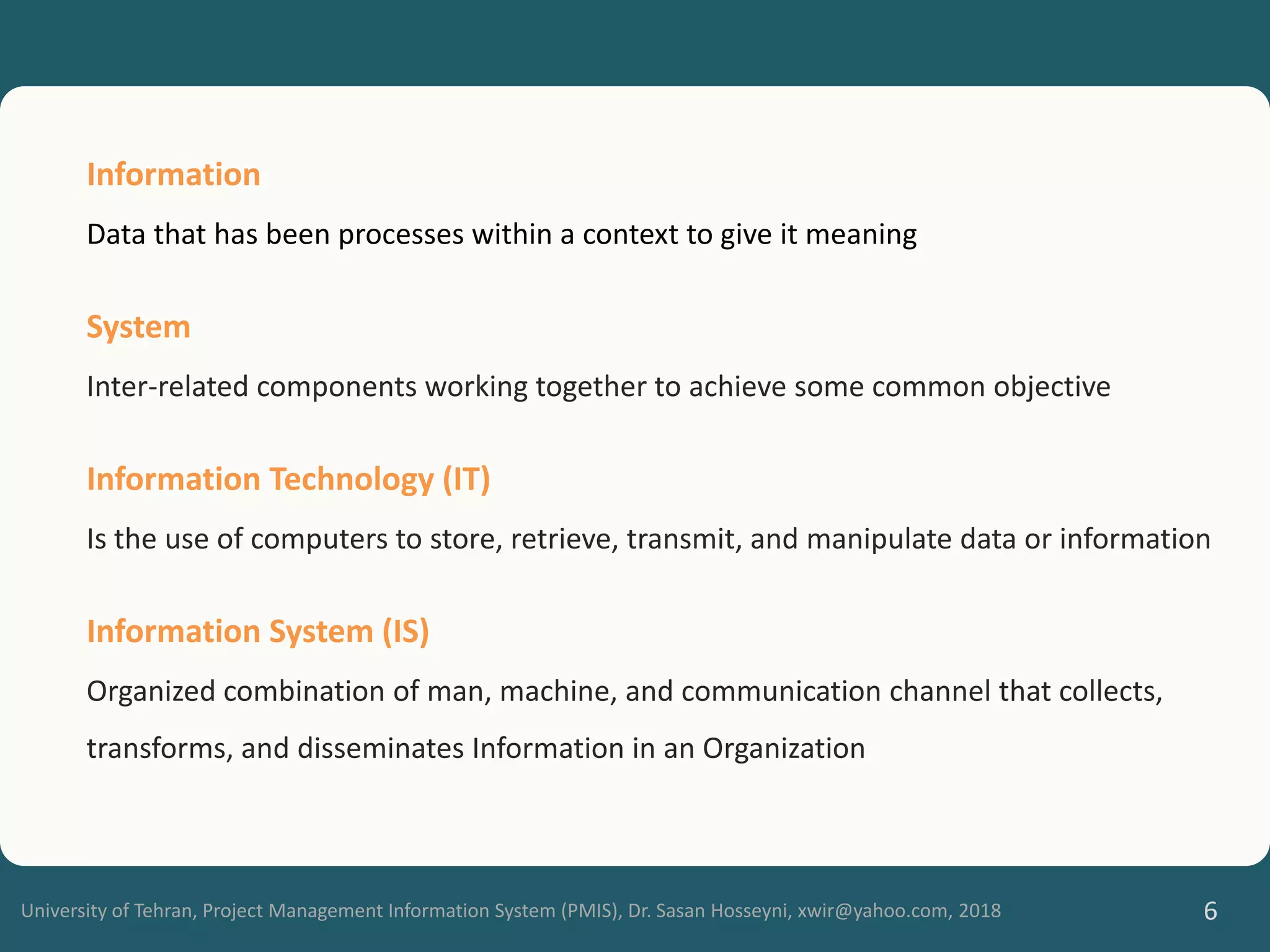 Information

Data that has been processes within a context to give it meaning

System

Inter-related components working together to achieve some common objective

Information Technology (IT)

Is the use of computers to store, retrieve, transmit, and manipulate data or information

Information System (IS)

Organized combination of man, machine, and communication channel that collects, transforms, and disseminates Information in an Organization

University of Tehran, Project Management Information System (PMIS), Dr. Sasan Hosseyni, xwir@yahoo.com, 2018

6